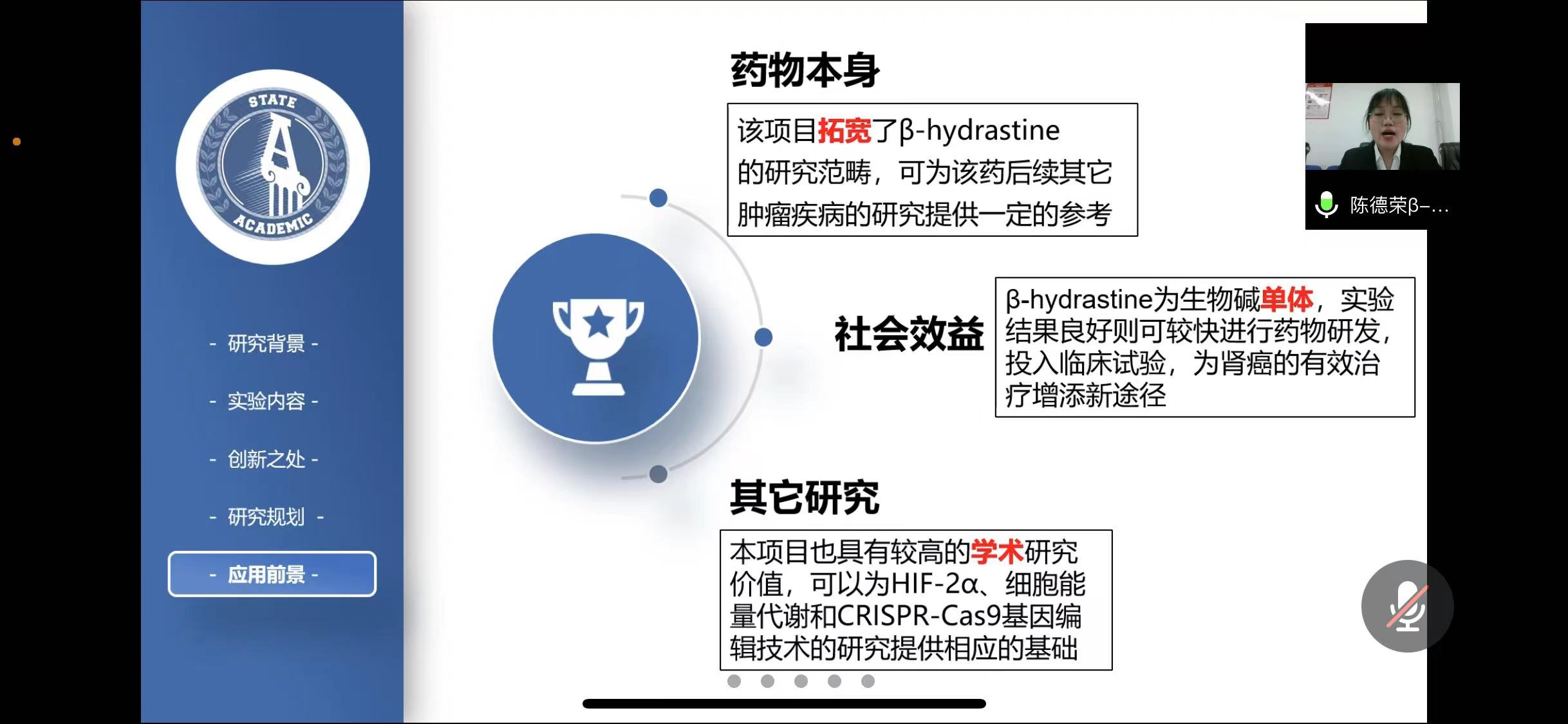 STATE
A
ACADEMIC

- 研究背景 -

- 实验内容 -

- 创新之处 -

- 研究规划 -

- 应用前景 -

药物本身

该项目拓宽了β-hydrastine的研究范畴，可为该药后续其它肿瘤疾病的研究提供一定的参考

社会效益

β-hydrastine为生物碱单体，实验结果良好则可较快进行药物研发，投入临床试验，为肾癌的有效治疗增添新途径

其它研究

本项目也具有较高的学术研究价值，可以为HIF-2α、细胞能量代谢和CRISPR-Cas9基因编辑技术的研究提供相应的基础

陈德荣β-...